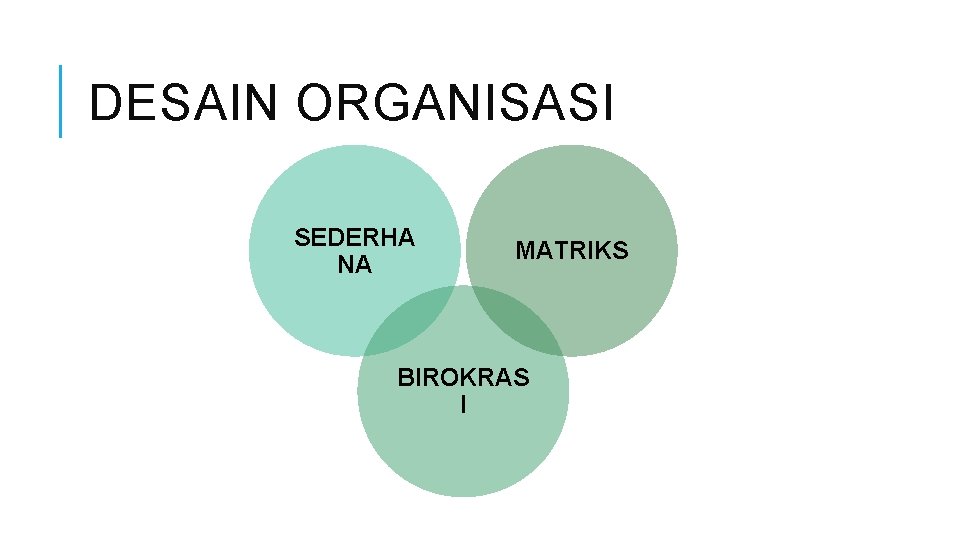 DESAIN ORGANISASI

SEDERHANA

MATRIKS

BIROKRASI